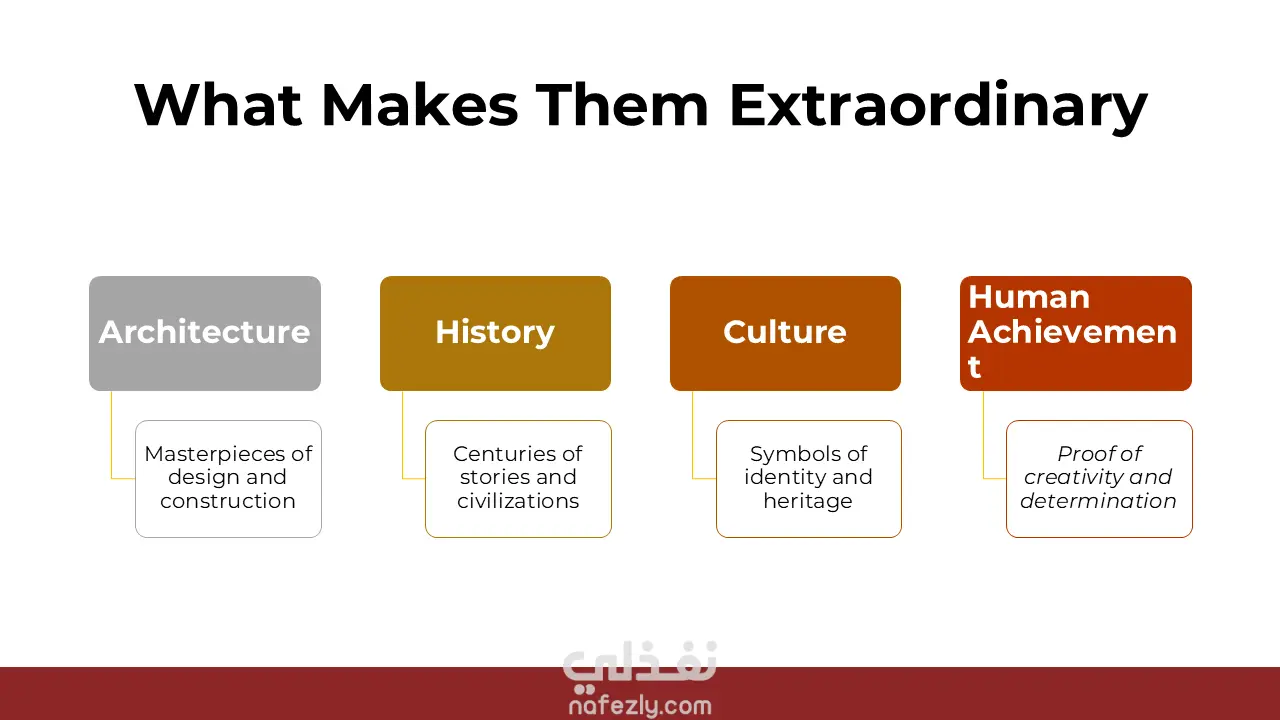 What Makes Them Extraordinary

Architecture

Masterpieces of design and construction

History

Centuries of stories and civilizations

Culture

Symbols of identity and heritage

Human Achievement

Proof of creativity and determination

نفذلي
nafezly.com